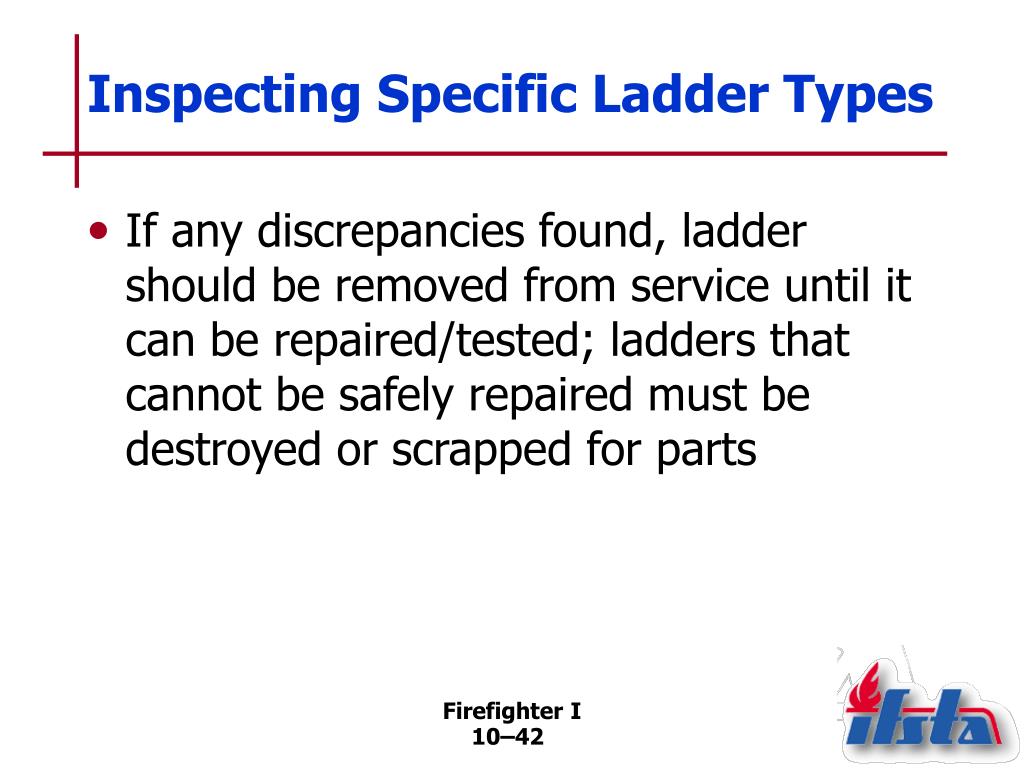 Inspecting Specific Ladder Types

• If any discrepancies found, ladder should be removed from service until it can be repaired/tested; ladders that cannot be safely repaired must be destroyed or scrapped for parts

Firefighter I
10–42

ifsta